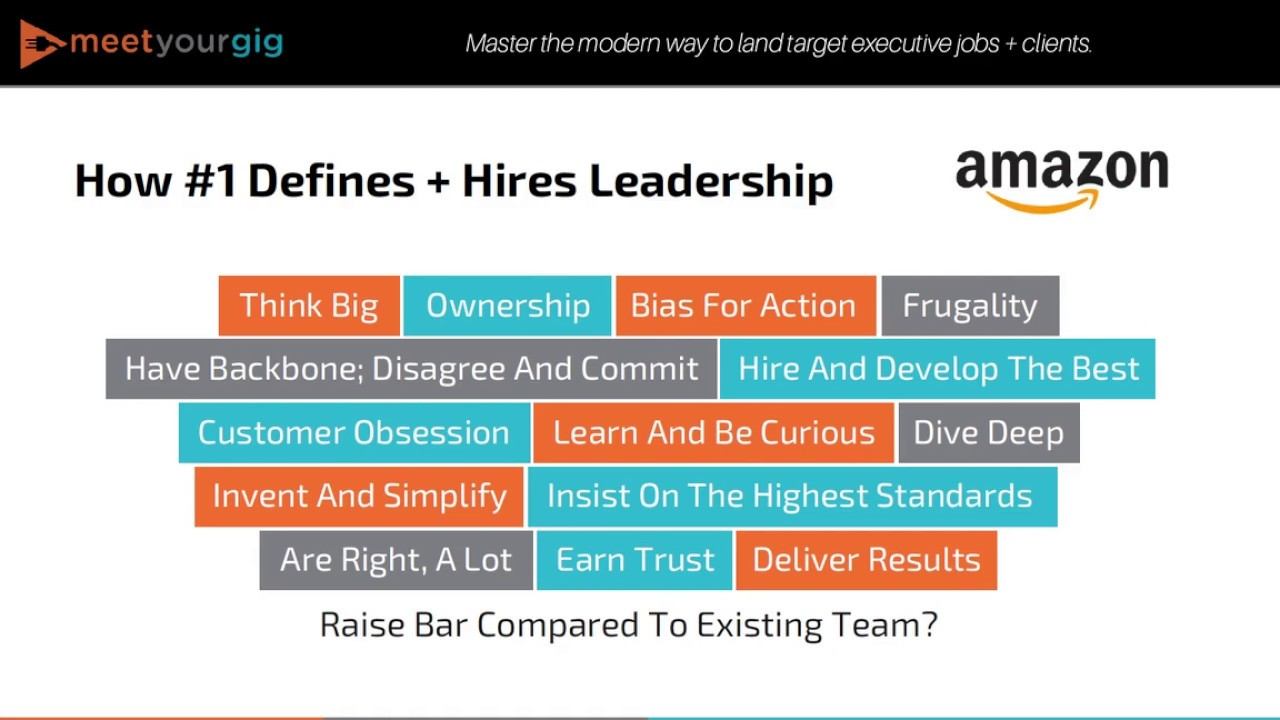 meetyourgig

Master the modern way to land target executive jobs + clients.

How #1 Defines + Hires Leadership

amazon

Think Big Ownership Bias For Action Frugality

Have Backbone; Disagree And Commit Hire And Develop The Best

Customer Obsession Learn And Be Curious Dive Deep

Invent And Simplify Insist On The Highest Standards

Are Right, A Lot Earn Trust Deliver Results

Raise Bar Compared To Existing Team?